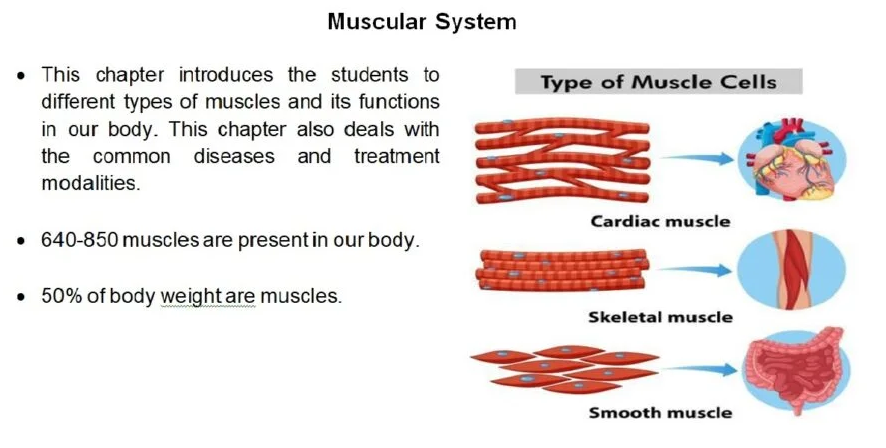 Muscular System

• This chapter introduces the students to different types of muscles and its functions in our body. This chapter also deals with the common diseases and treatment modalities.

• 640-850 muscles are present in our body.

• 50% of body weight are muscles.

Type of Muscle Cells

Cardiac muscle

Skeletal muscle

Smooth muscle